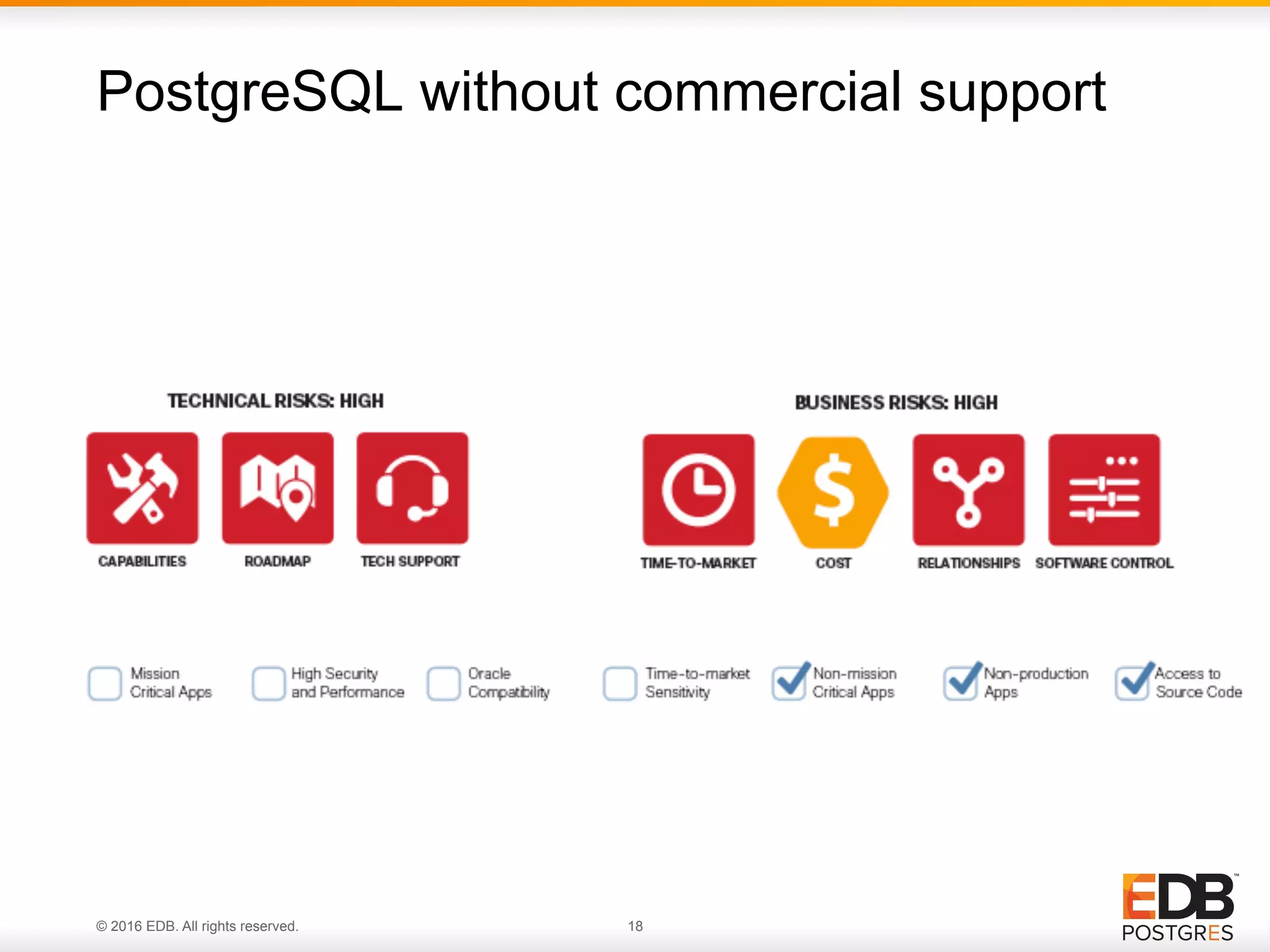 PostgreSQL without commercial support

TECHNICAL RISKS: HIGH

CAPABILITIES

ROADMAP

TECH SUPPORT

BUSINESS RISKS: HIGH

TIME-TO-MARKET

$

COST

RELATIONSHIPS

SOFTWARE CONTROL

Mission Critical Apps

High Security and Performance

Oracle Compatibility

Time-to-market Sensitivity

Non-mission Critical Apps

Non-production Apps

Access to Source Code

© 2016 EDB. All rights reserved.

18

EDB™ POSTGRES